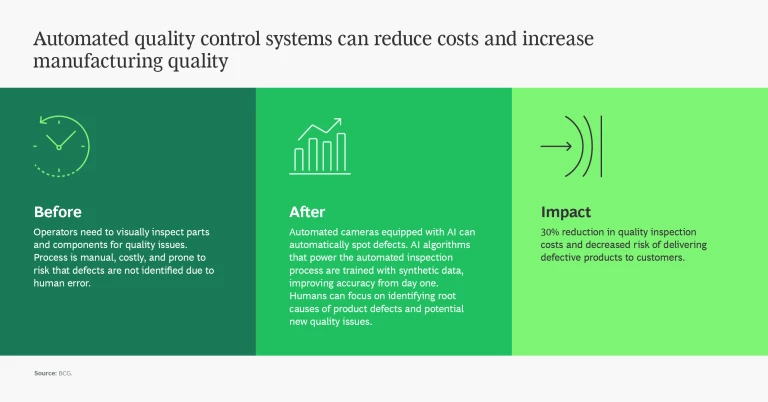 Automated quality control systems can reduce costs and increase manufacturing quality

Before

Operators need to visually inspect parts and components for quality issues. Process is manual, costly, and prone to risk that defects are not identified due to human error.

After

Automated cameras equipped with AI can automatically spot defects. AI algorithms that power the automated inspection process are trained with synthetic data, improving accuracy from day one. Humans can focus on identifying root causes of product defects and potential new quality issues.

Impact

30% reduction in quality inspection costs and decreased risk of delivering defective products to customers.

Source: BCG.